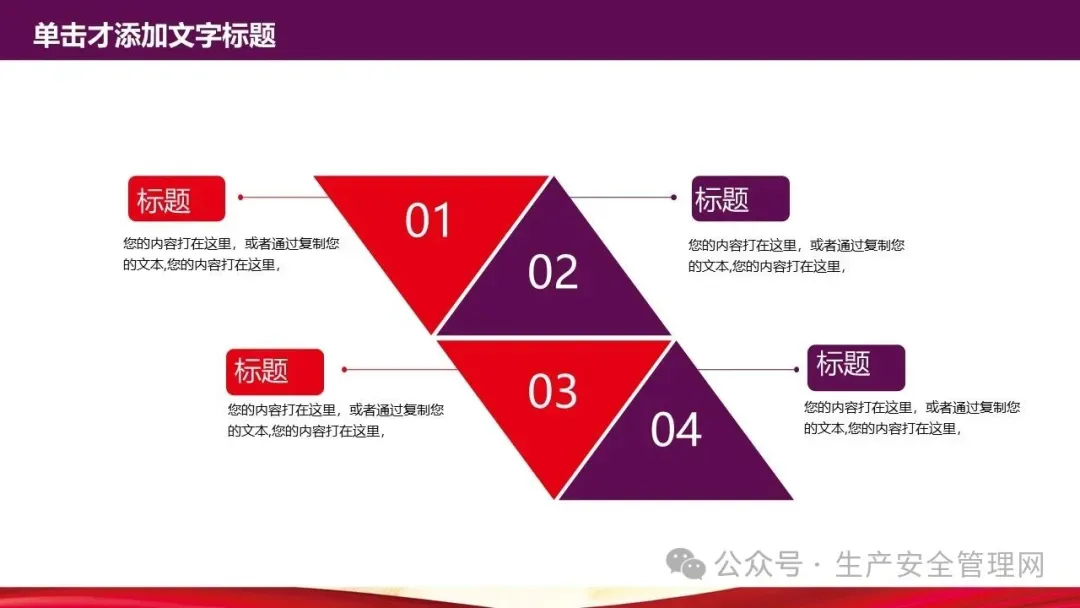 单击才添加文字标题

标题

您的内容打在这里，或者通过复制您的文本,您的内容打在这里，

01

02

标题

您的内容打在这里，或者通过复制您的文本,您的内容打在这里，

标题

您的内容打在这里，或者通过复制您的文本,您的内容打在这里，

03

04

标题

您的内容打在这里，或者通过复制您的文本,您的内容打在这里，

公众号 · 生产安全管理网